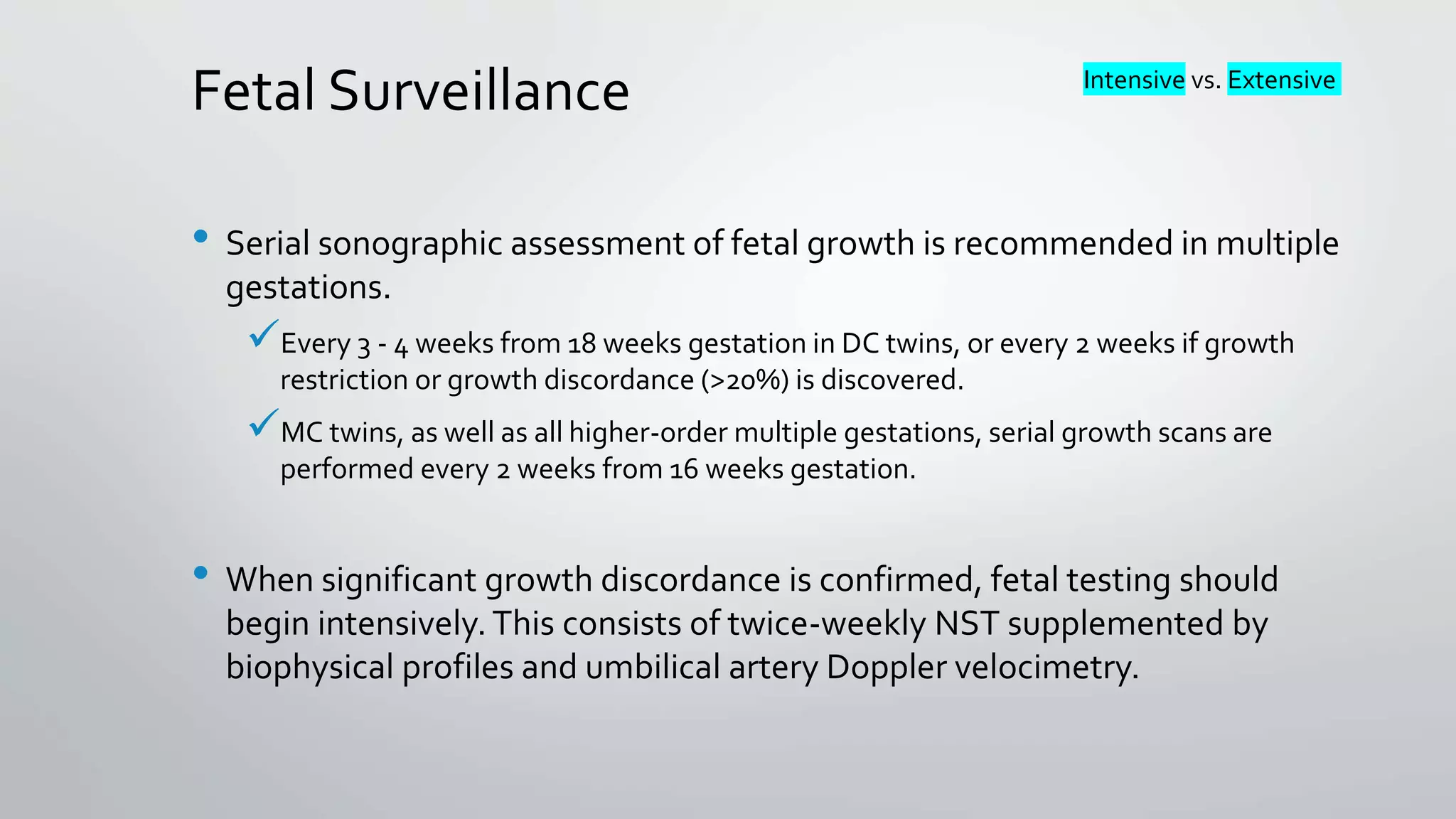 Fetal Surveillance

Intensive vs. Extensive

• Serial sonographic assessment of fetal growth is recommended in multiple gestations.

✓ Every 3 - 4 weeks from 18 weeks gestation in DC twins, or every 2 weeks if growth restriction or growth discordance (>20%) is discovered.

✓ MC twins, as well as all higher-order multiple gestations, serial growth scans are performed every 2 weeks from 16 weeks gestation.

• When significant growth discordance is confirmed, fetal testing should begin intensively. This consists of twice-weekly NST supplemented by biophysical profiles and umbilical artery Doppler velocimetry.